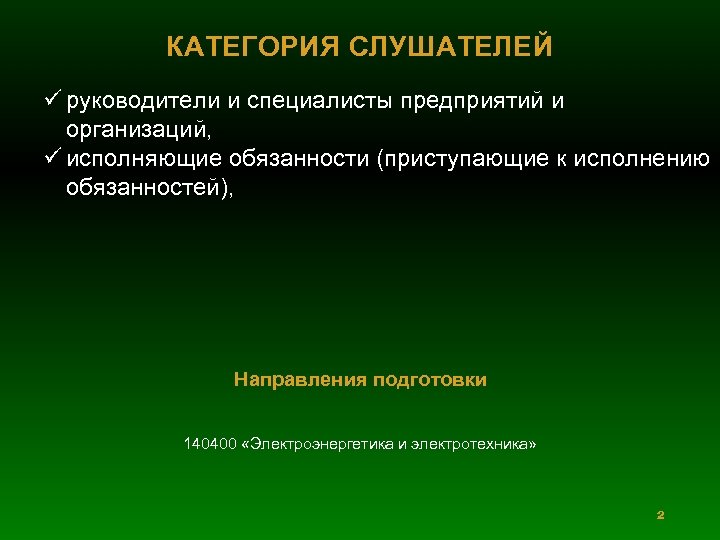 КАТЕГОРИЯ СЛУШАТЕЛЕЙ

✓ руководители и специалисты предприятий и организаций,
✓ исполняющие обязанности (приступающие к исполнению обязанностей),

Направления подготовки

140400 «Электроэнергетика и электротехника»

2